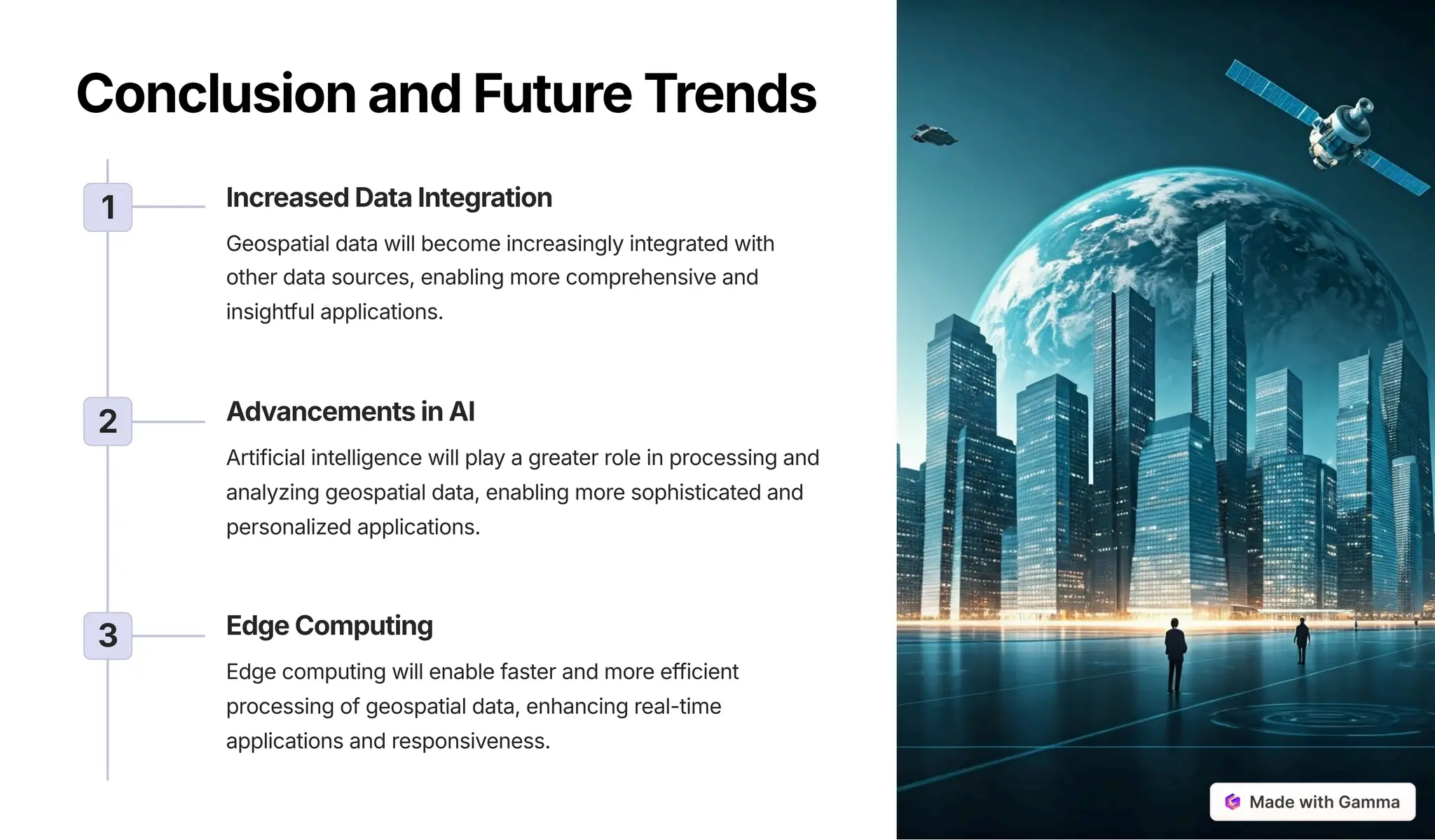 Conclusion and Future Trends

1

Increased Data Integration

Geospatial data will become increasingly integrated with other data sources, enabling more comprehensive and insightful applications.

2

Advancements in AI

Artificial intelligence will play a greater role in processing and analyzing geospatial data, enabling more sophisticated and personalized applications.

3

Edge Computing

Edge computing will enable faster and more efficient processing of geospatial data, enhancing real-time applications and responsiveness.

Made with Gamma